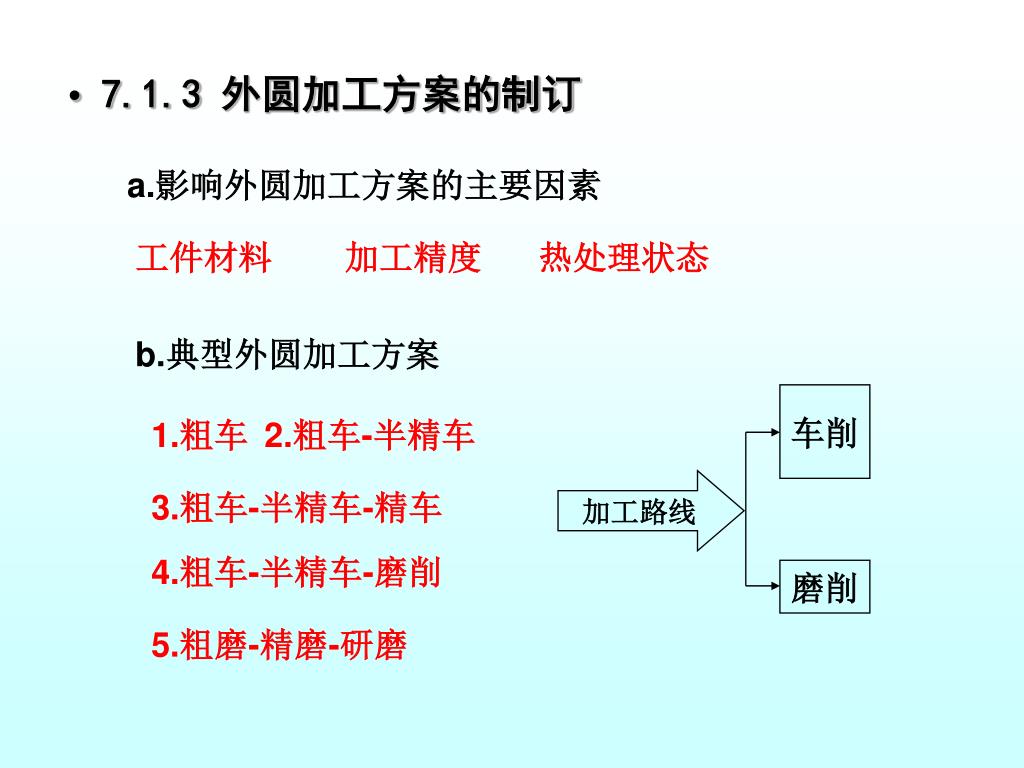 • 7.1.3 外圆加工方案的制订

a.影响外圆加工方案的主要因素

工件材料　加工精度　热处理状态

b.典型外圆加工方案

1.粗车 2.粗车-半精车

3.粗车-半精车-精车

4.粗车-半精车-磨削

5.粗磨-精磨-研磨

加工路线

车削

磨削